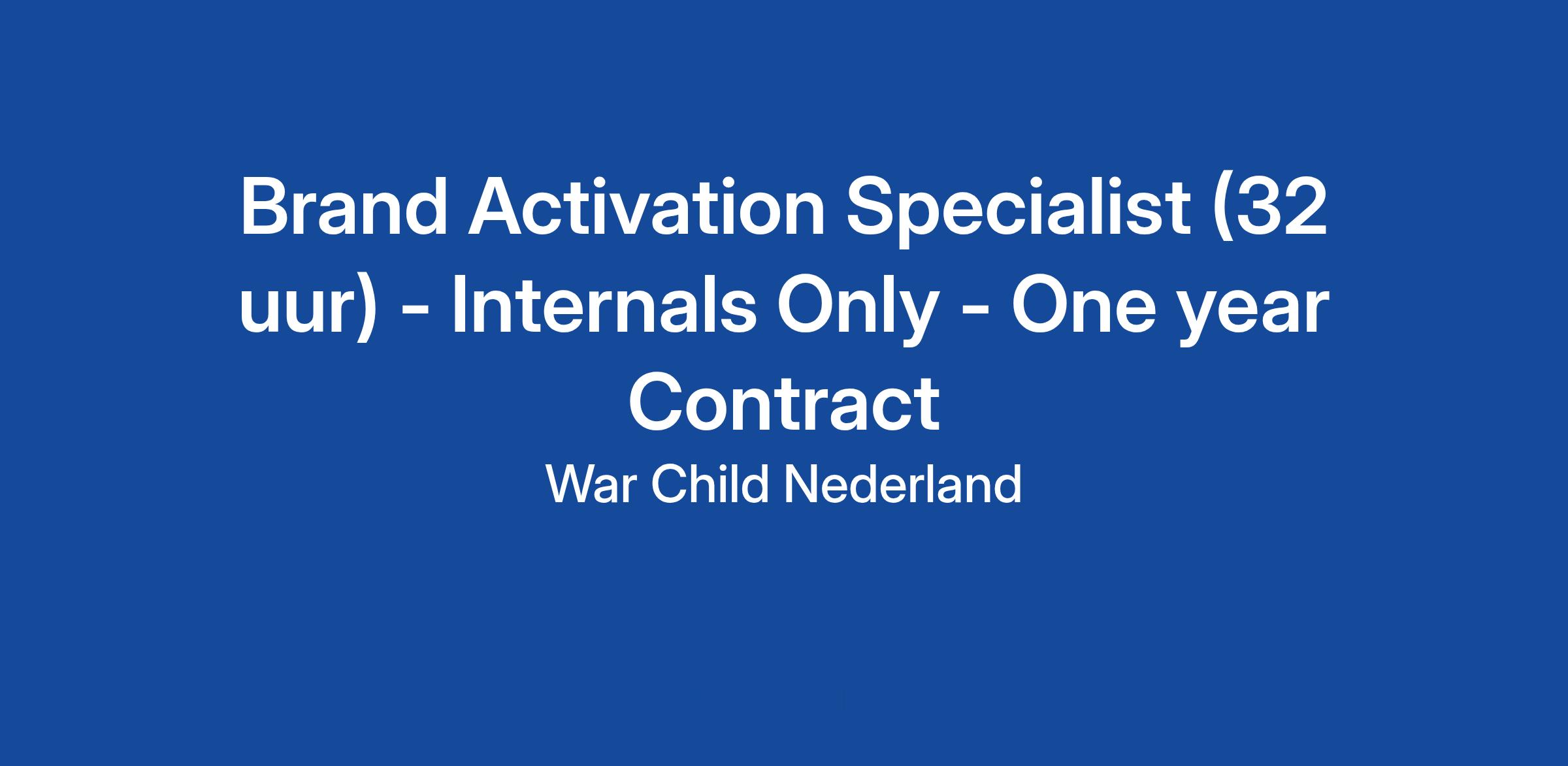 Brand Activation Specialist (32 uur) - Internals Only - One year Contract

War Child Nederland